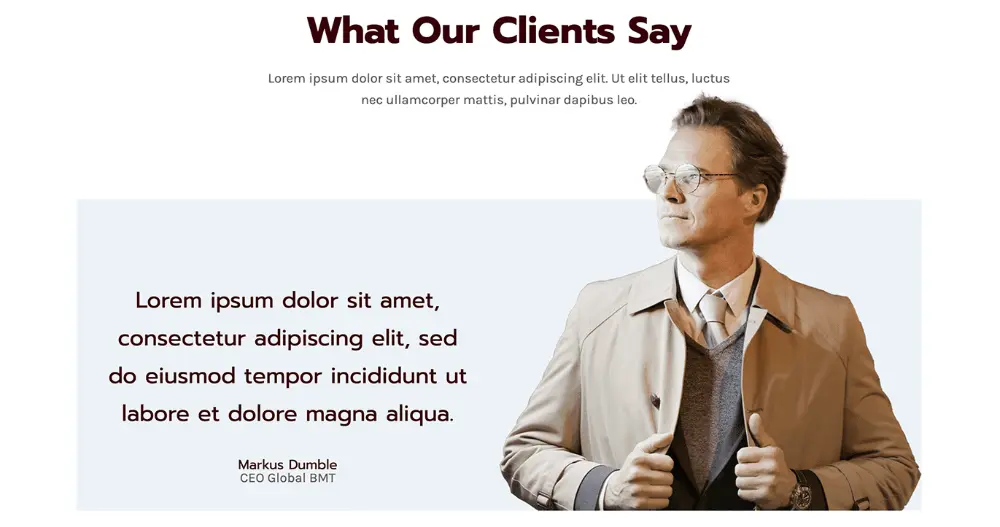 What Our Clients Say

Lorem ipsum dolor sit amet, consectetur adipiscing elit. Ut elit tellus, luctus nec ullamcorper mattis, pulvinar dapibus leo.

Lorem ipsum dolor sit amet, consectetur adipiscing elit, sed do eiusmod tempor incididunt ut labore et dolore magna aliqua.

Markus Dumble
CEO Global BMT